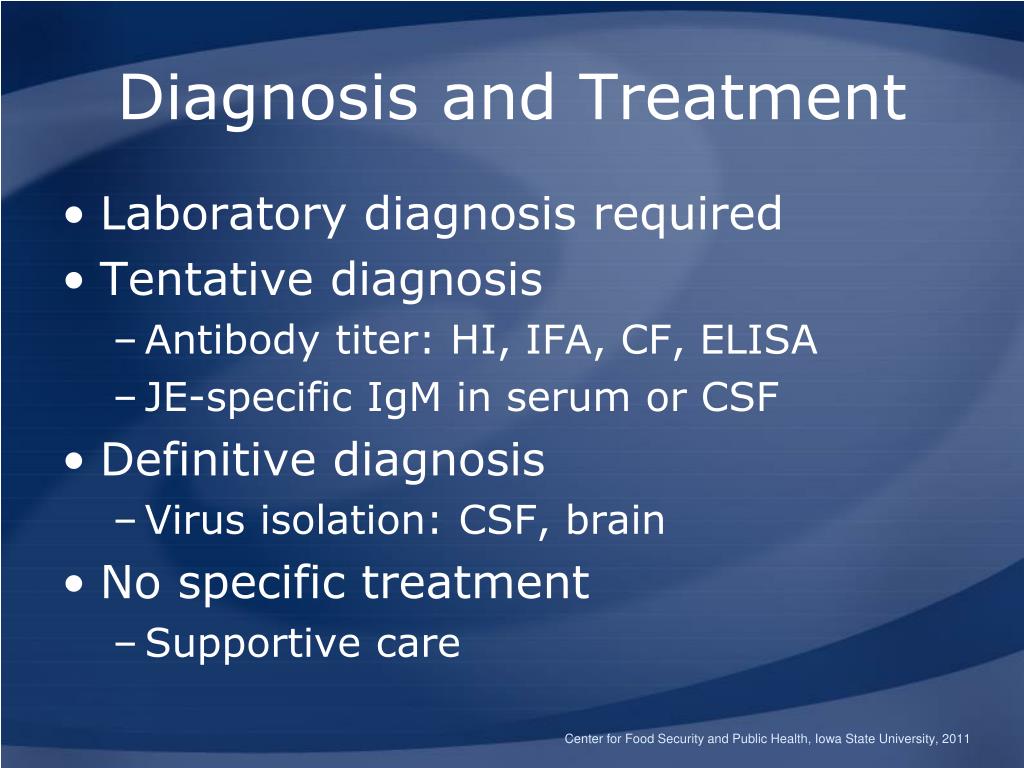 Diagnosis and Treatment

• Laboratory diagnosis required
• Tentative diagnosis
– Antibody titer: HI, IFA, CF, ELISA
– JE-specific IgM in serum or CSF
• Definitive diagnosis
– Virus isolation: CSF, brain
• No specific treatment
– Supportive care

Center for Food Security and Public Health, Iowa State University, 2011